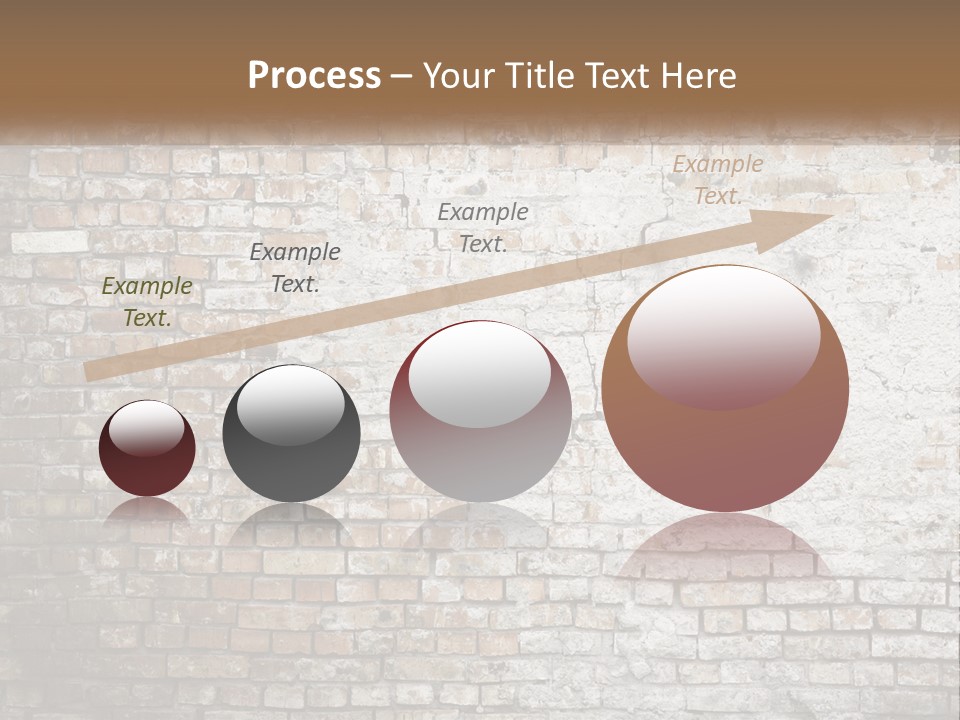 Process – Your Title Text Here

Example Text.

Example Text.

Example Text.

Example Text.